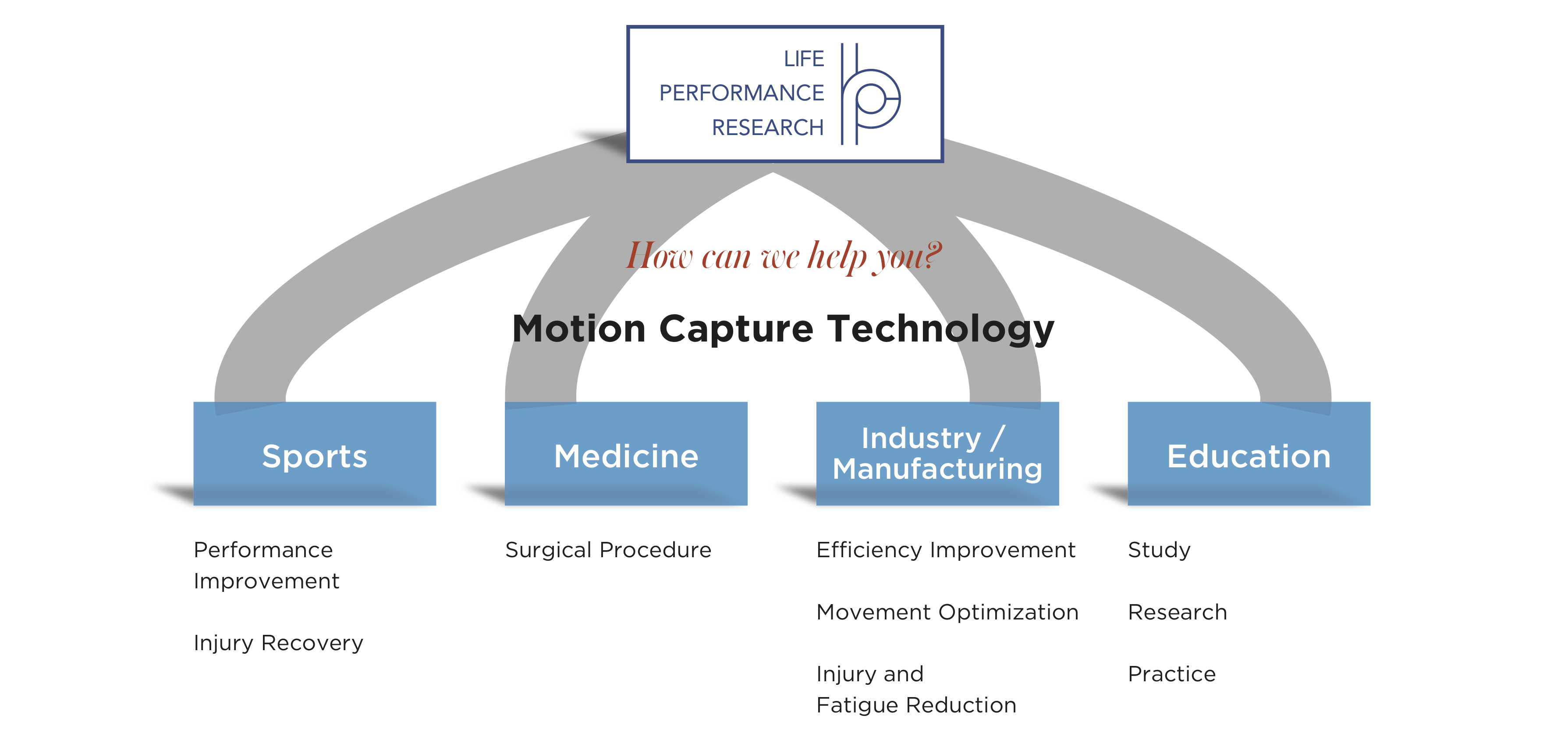 LIFE
PERFORMANCE
RESEARCH

How can we help you?

Motion Capture Technology

Sports

Performance Improvement

Injury Recovery

Medicine

Surgical Procedure

Industry / Manufacturing

Efficiency Improvement

Movement Optimization

Injury and Fatigue Reduction

Education

Study

Research

Practice